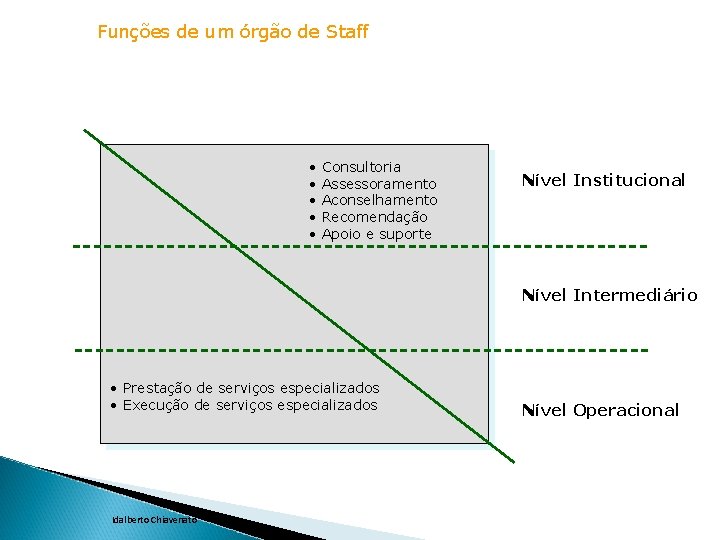 Funções de um órgão de Staff

• Consultoria
• Assessoramento
• Aconselhamento
• Recomendação
• Apoio e suporte

Nível Institucional

Nível Intermediário

• Prestação de serviços especializados
• Execução de serviços especializados

Nível Operacional

Idalberto Chiavenato